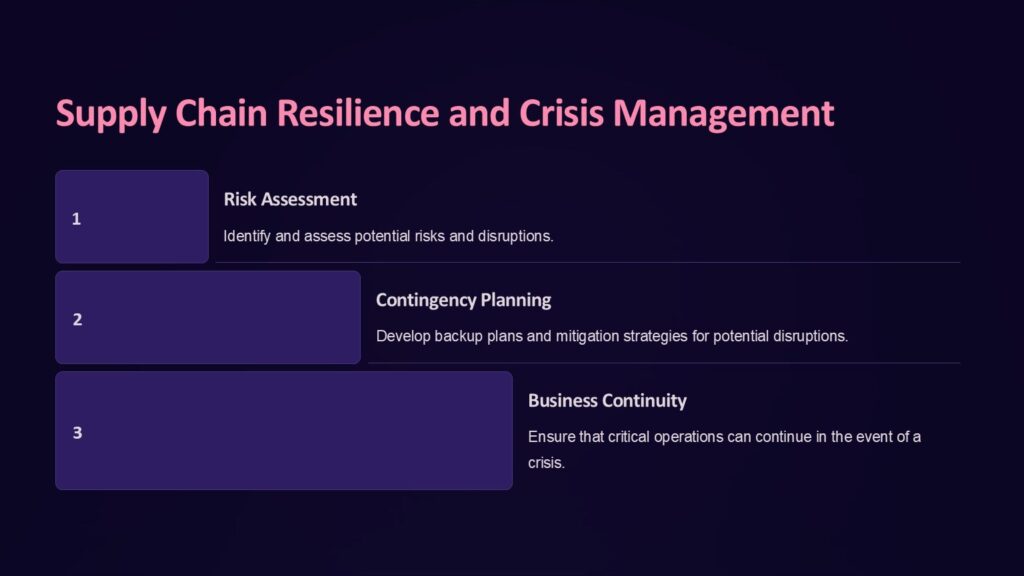 Supply Chain Resilience and Crisis Management

1

Risk Assessment

Identify and assess potential risks and disruptions.

2

Contingency Planning

Develop backup plans and mitigation strategies for potential disruptions.

3

Business Continuity

Ensure that critical operations can continue in the event of a crisis.